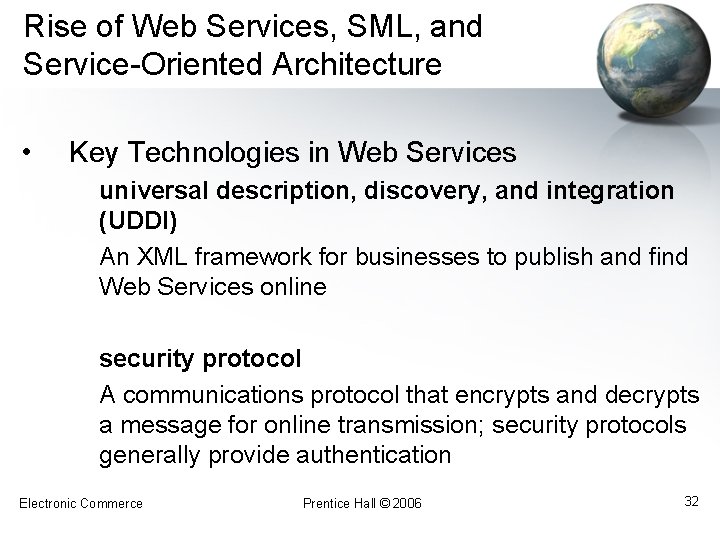 Rise of Web Services, SML, and Service-Oriented Architecture

• Key Technologies in Web Services

universal description, discovery, and integration (UDDI)

An XML framework for businesses to publish and find Web Services online

security protocol

A communications protocol that encrypts and decrypts a message for online transmission; security protocols generally provide authentication

Electronic Commerce

Prentice Hall © 2006

32